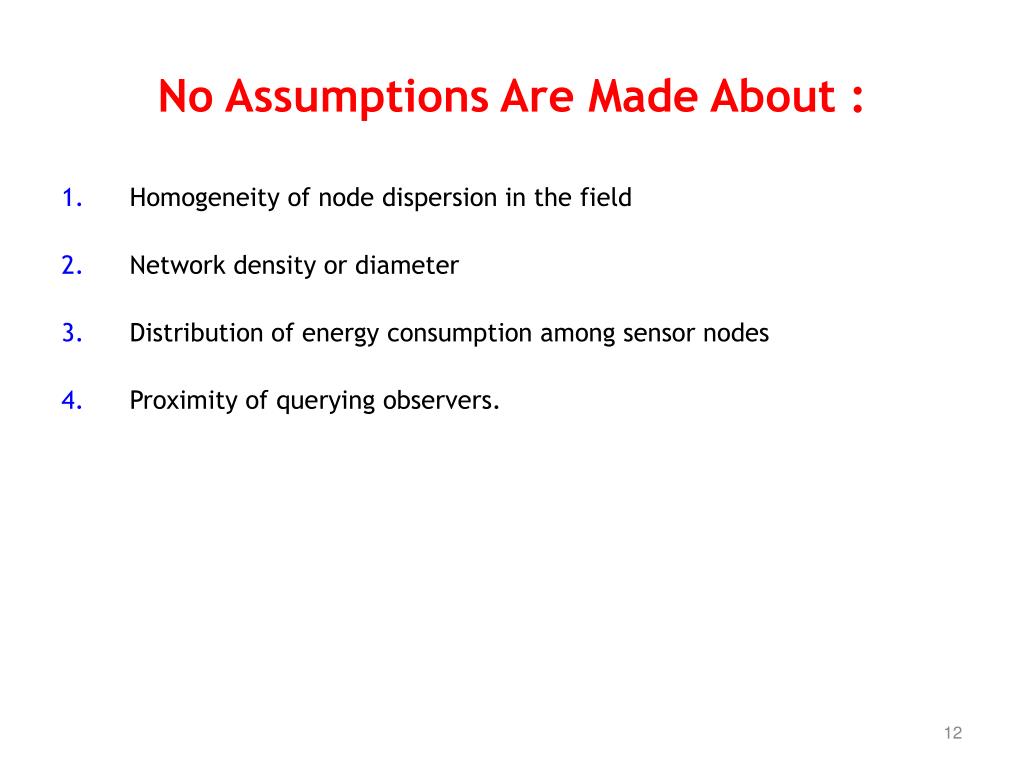 No Assumptions Are Made About :

1. Homogeneity of node dispersion in the field

2. Network density or diameter

3. Distribution of energy consumption among sensor nodes

4. Proximity of querying observers.

12